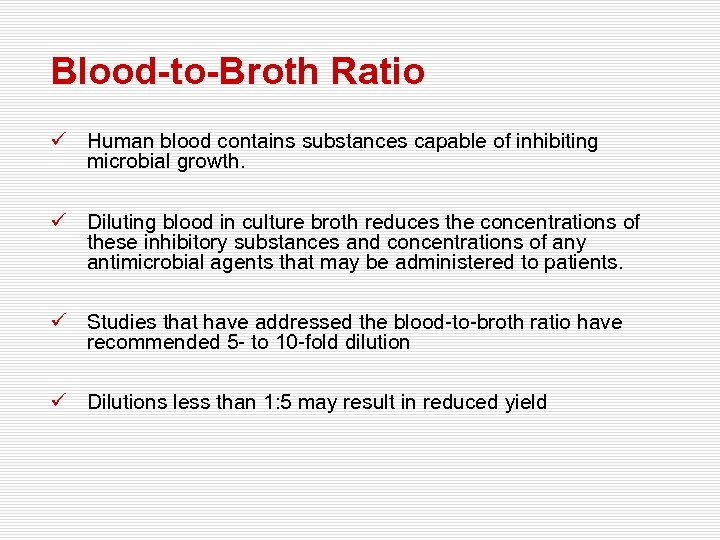 Blood-to-Broth Ratio

✓ Human blood contains substances capable of inhibiting microbial growth.

✓ Diluting blood in culture broth reduces the concentrations of these inhibitory substances and concentrations of any antimicrobial agents that may be administered to patients.

✓ Studies that have addressed the blood-to-broth ratio have recommended 5- to 10-fold dilution

✓ Dilutions less than 1:5 may result in reduced yield